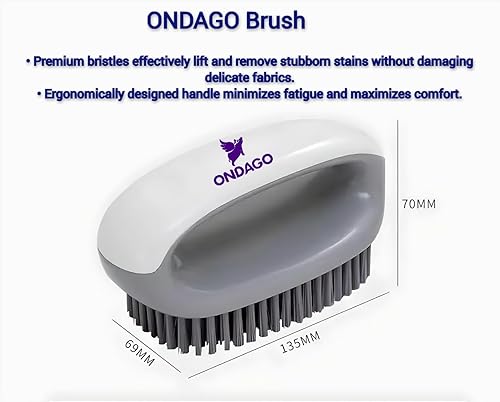 ONDAGO Brush

• Premium bristles effectively lift and remove stubborn stains without damaging delicate fabrics.
• Ergonomically designed handle minimizes fatigue and maximizes comfort.

ONDAGO

70MM

69MM

135MM